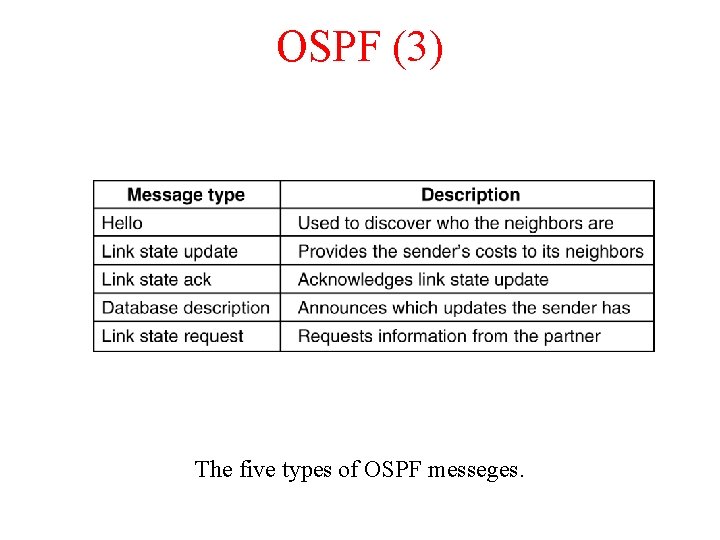 OSPF (3)

| Message type | Description |
|---|---|
| Hello | Used to discover who the neighbors are |
| Link state update | Provides the sender's costs to its neighbors |
| Link state ack | Acknowledges link state update |
| Database description | Announces which updates the sender has |
| Link state request | Requests information from the partner |

The five types of OSPF messeges.